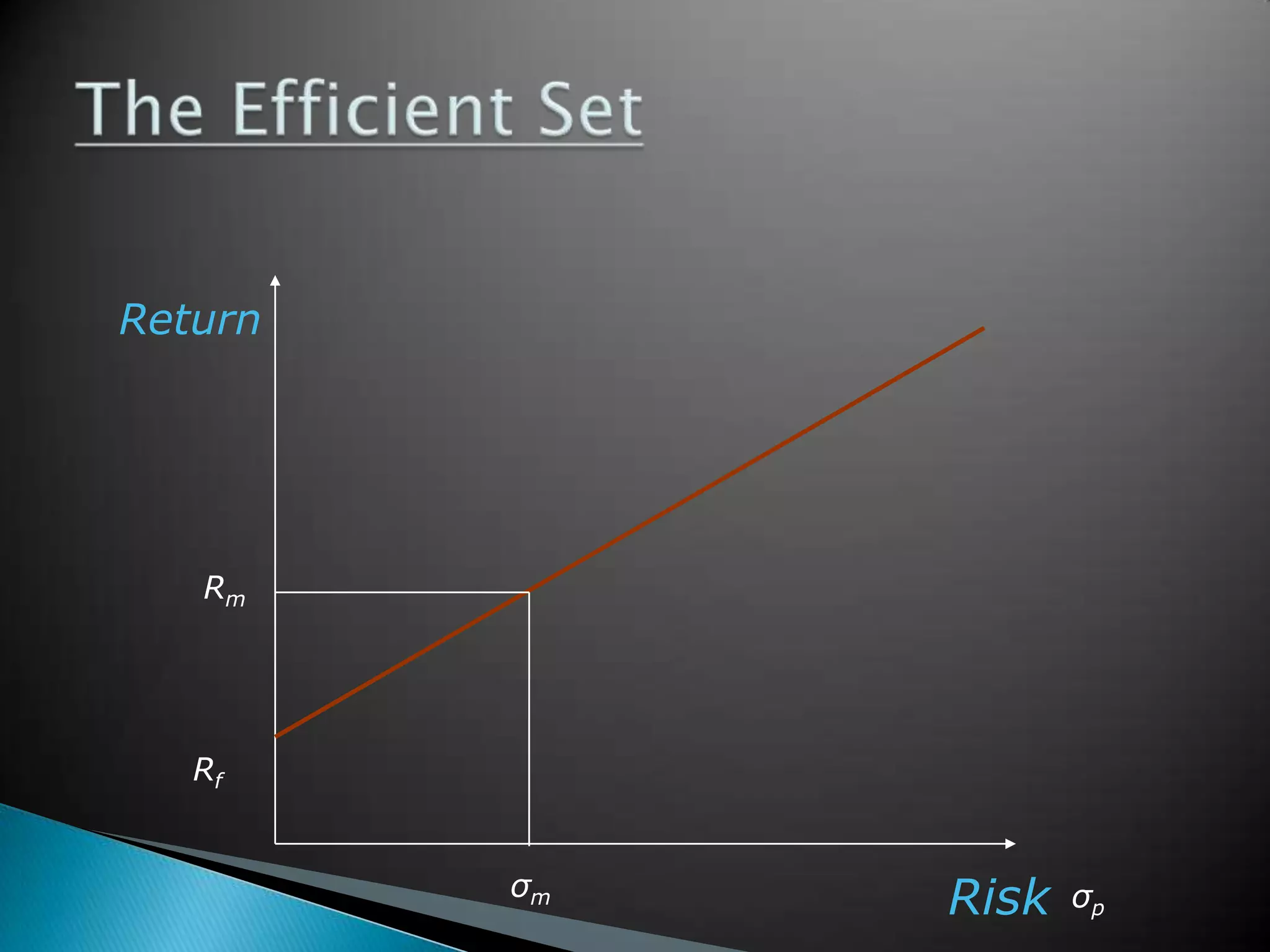 The Efficient Set

Return

$R_m$

$R_f$

$\sigma_m$

Risk $\sigma_p$